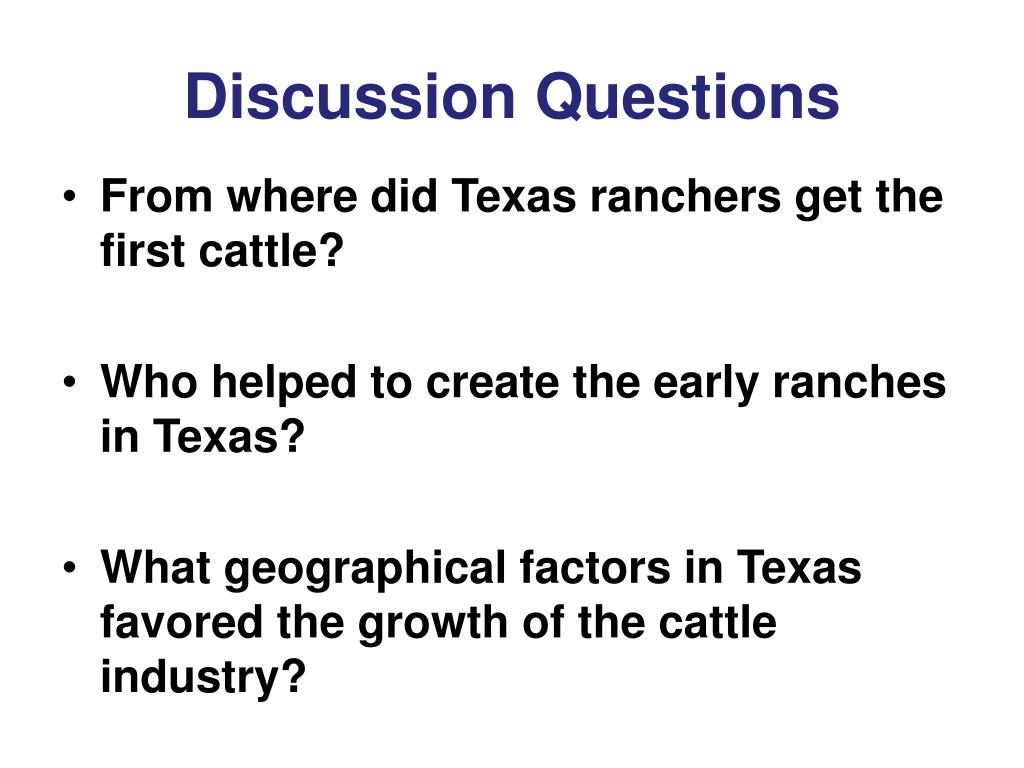 Discussion Questions

• From where did Texas ranchers get the first cattle?

• Who helped to create the early ranches in Texas?

• What geographical factors in Texas favored the growth of the cattle industry?